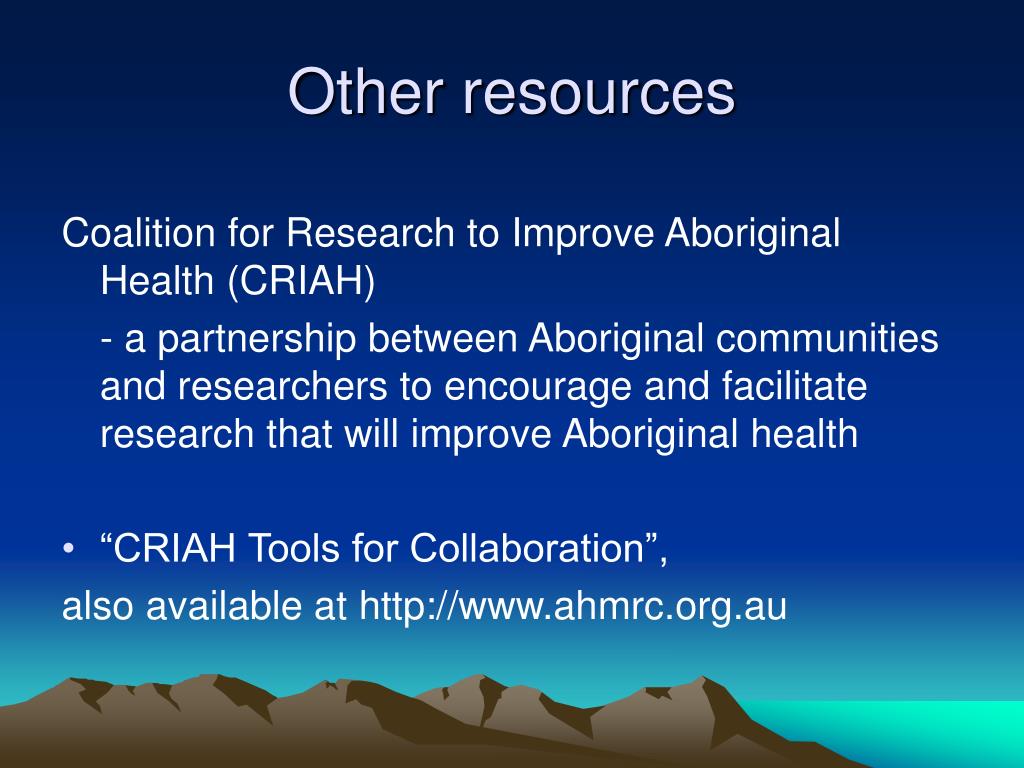 Other resources

Coalition for Research to Improve Aboriginal Health (CRIAH)

- a partnership between Aboriginal communities and researchers to encourage and facilitate research that will improve Aboriginal health

• “CRIAH Tools for Collaboration”,

also available at http://www.ahmrc.org.au